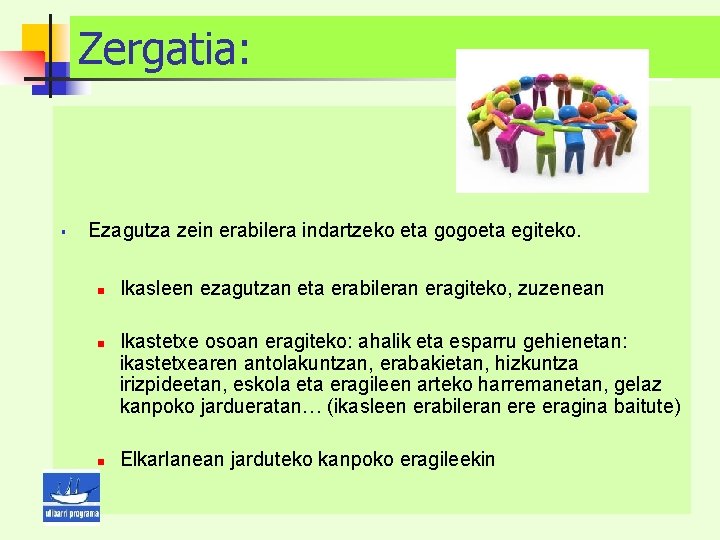 Zergatia:

Ezagutza zein erabilera indartzeko eta gogoeta egiteko.

Ikasleen ezagutzan eta erabileran eragiteko, zuzenean

Ikastetxe osoan eragiteko: ahalik eta esparru gehienetan: ikastetxearen antolakuntzan, erabakietan, hizkuntza irizpideetan, eskola eta eragileen arteko harremanetan, gelaz kanpoko jardueratan… (ikasleen erabileran ere eragina baitute)

Elkarlanean jarduteko kanpoko eragileekin

ulibarri programa